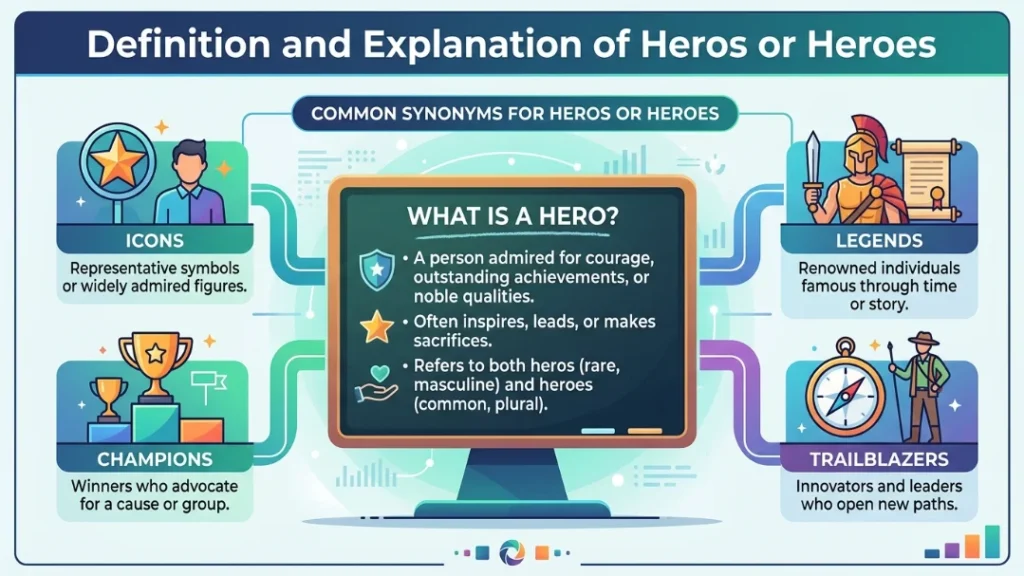 Definition and Explanation of Heros or Heroes

COMMON SYNONYMS FOR HEROS OR HEROES

ICONS
Representative symbols or widely admired figures.

CHAMPIONS
Winners who advocate for a cause or group.

WHAT IS A HERO?
• A person admired for courage, outstanding achievements, or noble qualities.
• Often inspires, leads, or makes sacrifices.
• Refers to both heros (rare, masculine) and heroes (common, plural).

LEGENDS
Renowned individuals famous through time or story.

TRAILBLAZERS
Innovators and leaders who open new paths.